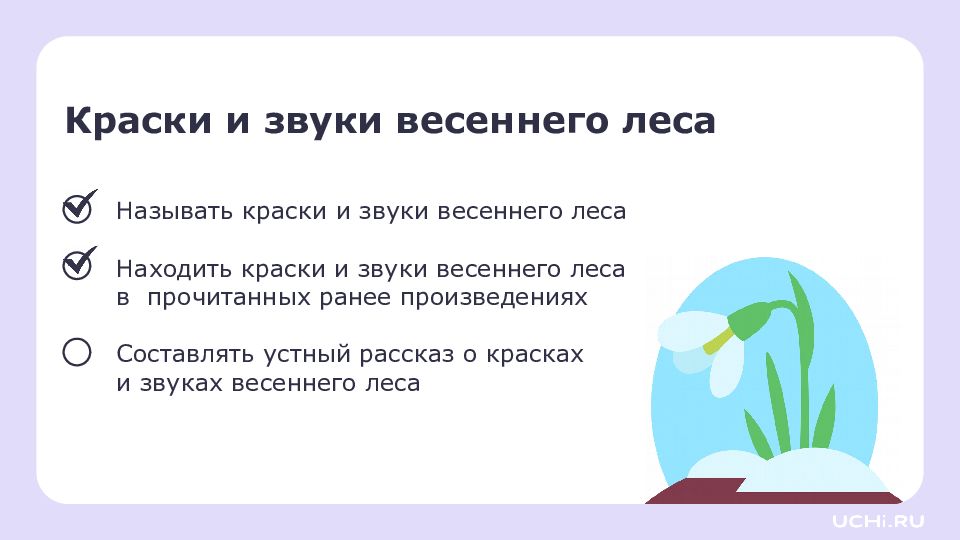 Краски и звуки весеннего леса

Называть краски и звуки весеннего леса

Находить краски и звуки весеннего леса в прочитанных ранее произведениях

Составлять устный рассказ о красках и звуках весеннего леса

UCHi.RU